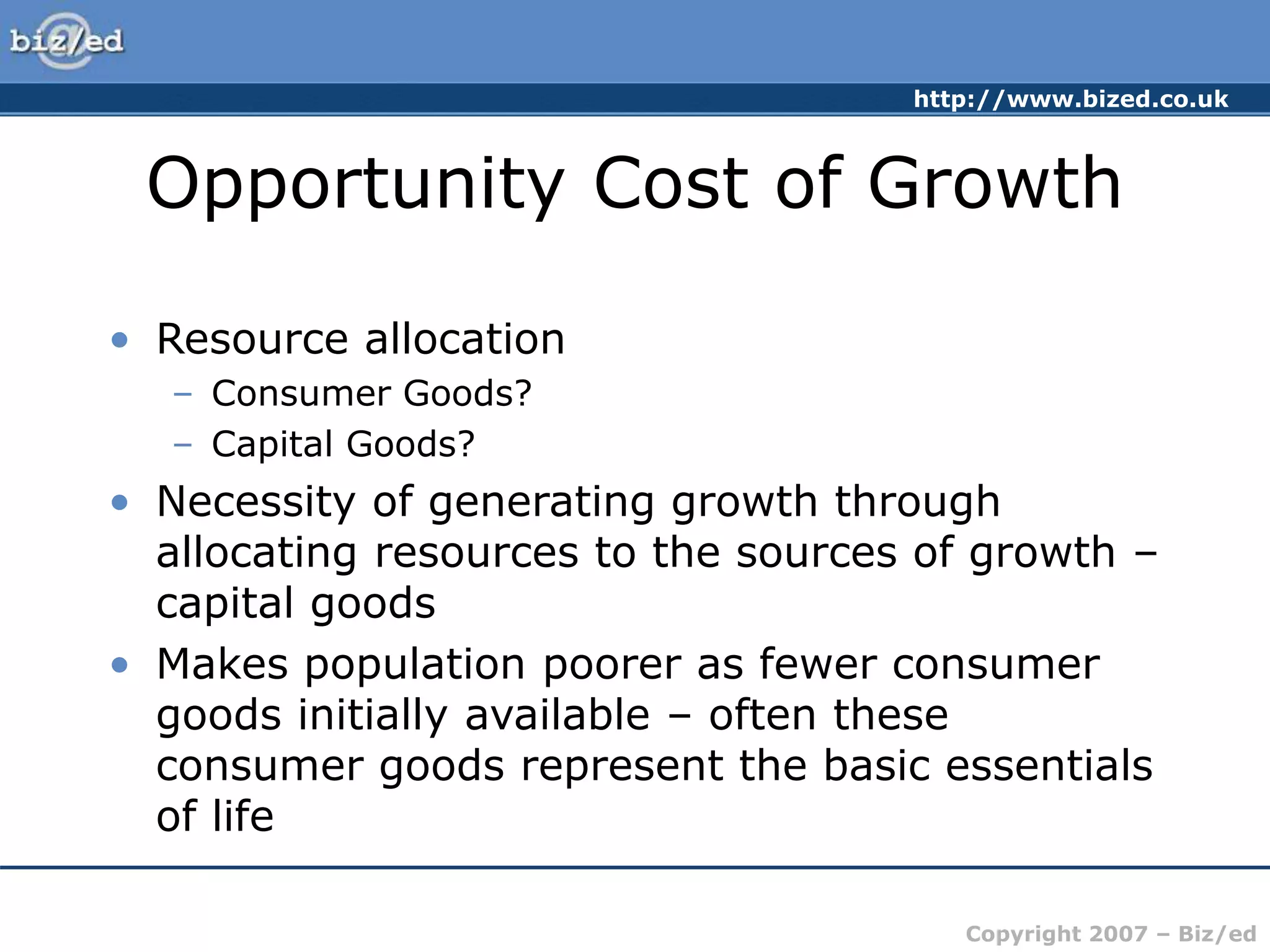 biz/ed

http://www.bized.co.uk

Opportunity Cost of Growth

• Resource allocation
  – Consumer Goods?
  – Capital Goods?
• Necessity of generating growth through allocating resources to the sources of growth – capital goods
• Makes population poorer as fewer consumer goods initially available – often these consumer goods represent the basic essentials of life

Copyright 2007 – Biz/ed